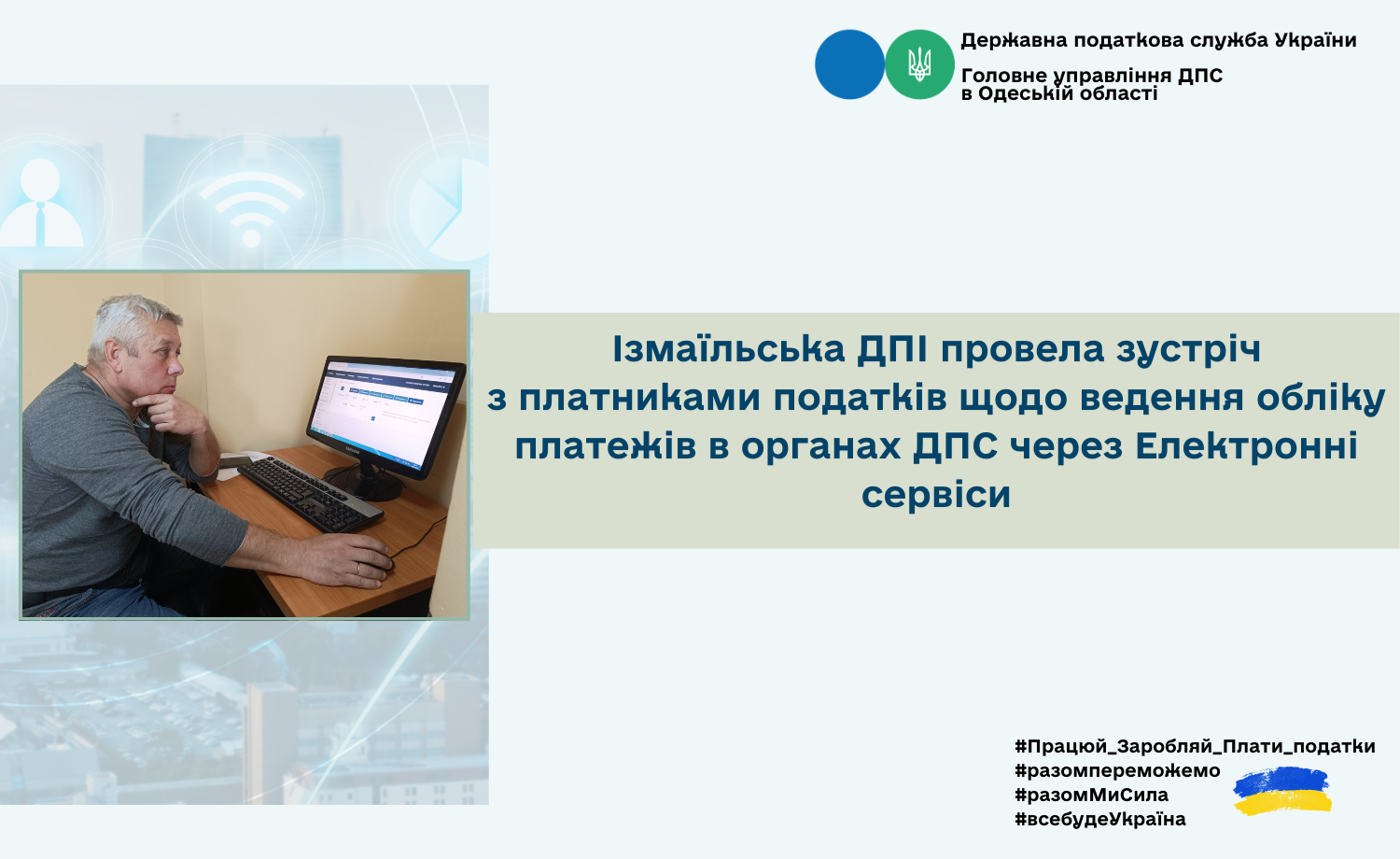 Державна податкова служба України

Головне управління ДПС в Одеській області

Ізмаїльська ДПІ провела зустріч з платниками податків щодо ведення обліку платежів в органах ДПС через Електронні сервіси

#Працюй_Заробляй_Плати_податки
#разомпереможемо
#разомМиСила
#всебудеУкраїна